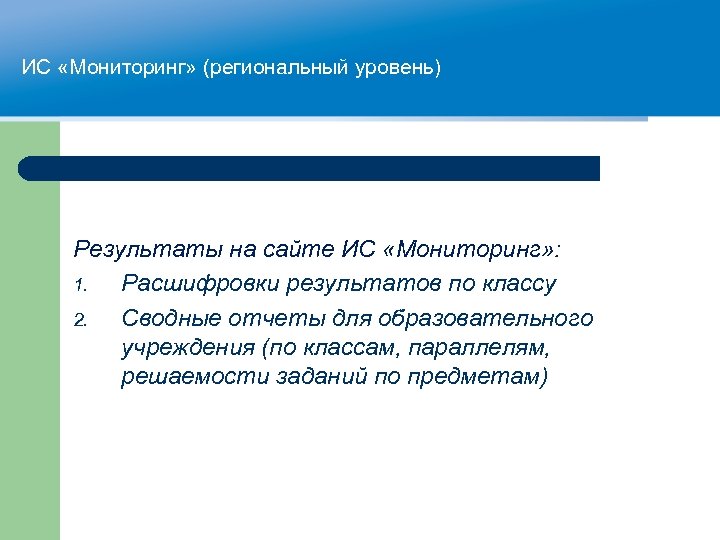 ИС «Мониторинг» (региональный уровень)

Результаты на сайте ИС «Мониторинг»:

1. Расшифровки результатов по классу
2. Сводные отчеты для образовательного учреждения (по классам, параллелям, решаемости заданий по предметам)